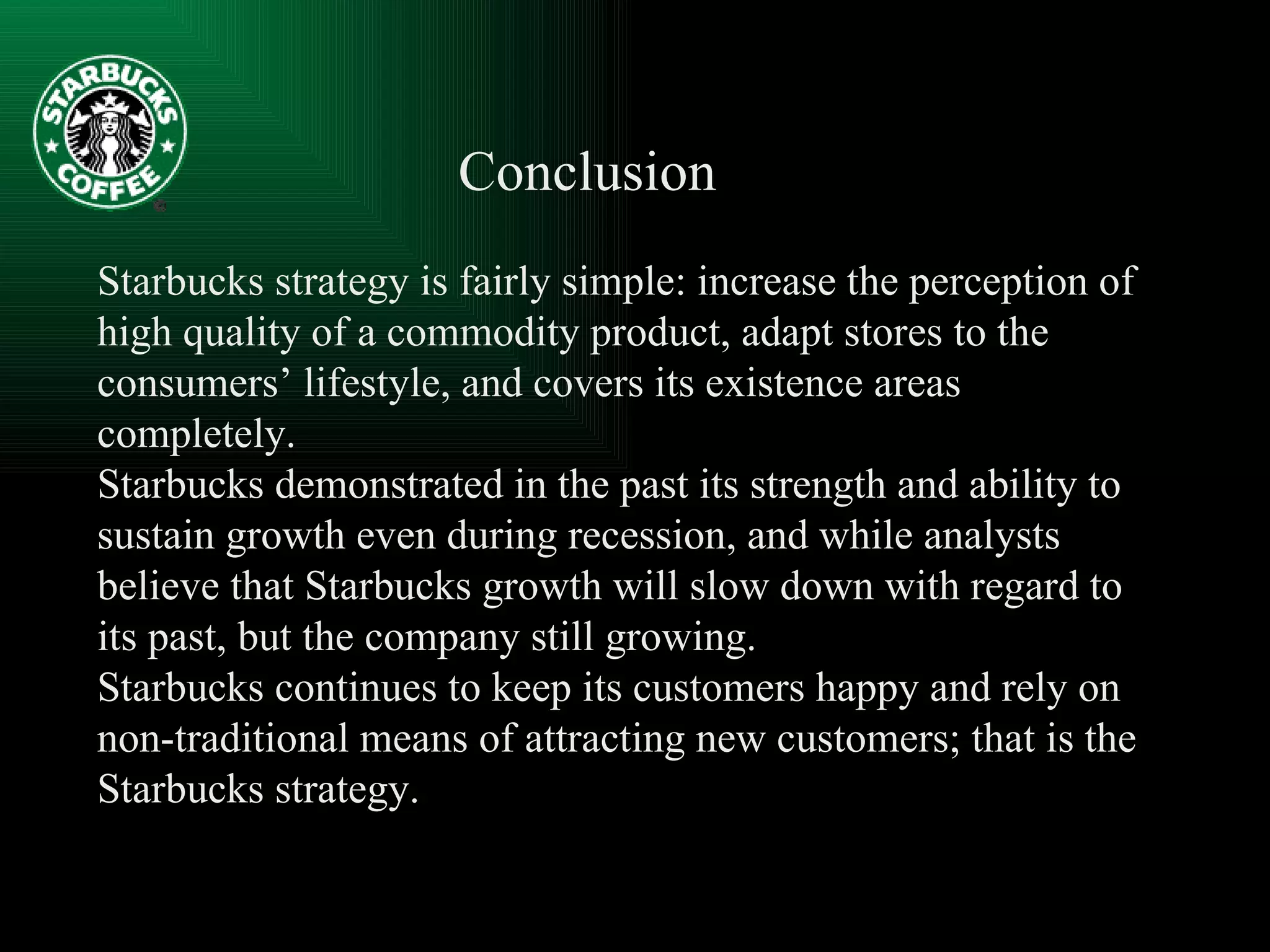 STARBUCKS COFFEE

Conclusion

Starbucks strategy is fairly simple: increase the perception of high quality of a commodity product, adapt stores to the consumers’ lifestyle, and covers its existence areas completely.
Starbucks demonstrated in the past its strength and ability to sustain growth even during recession, and while analysts believe that Starbucks growth will slow down with regard to its past, but the company still growing.
Starbucks continues to keep its customers happy and rely on non-traditional means of attracting new customers; that is the Starbucks strategy.